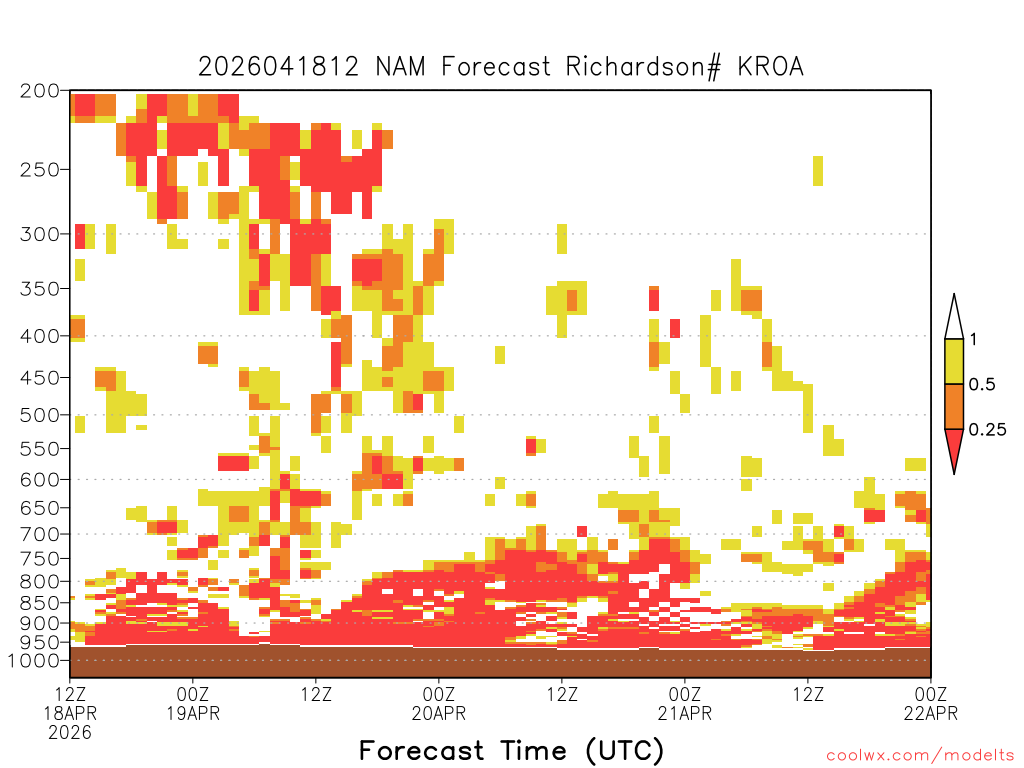 2026041812 NAM Forecast Richardson# KROA

200
250
300
350
400
450
500
550
600
650
700
750
800
850
900
950
1000

1
0.5
0.25

12Z
18APR
2026
00Z
19APR
12Z
00Z
20APR
12Z
00Z
21APR
12Z
00Z
22APR

Forecast Time (UTC)

coolwx.com/modelts